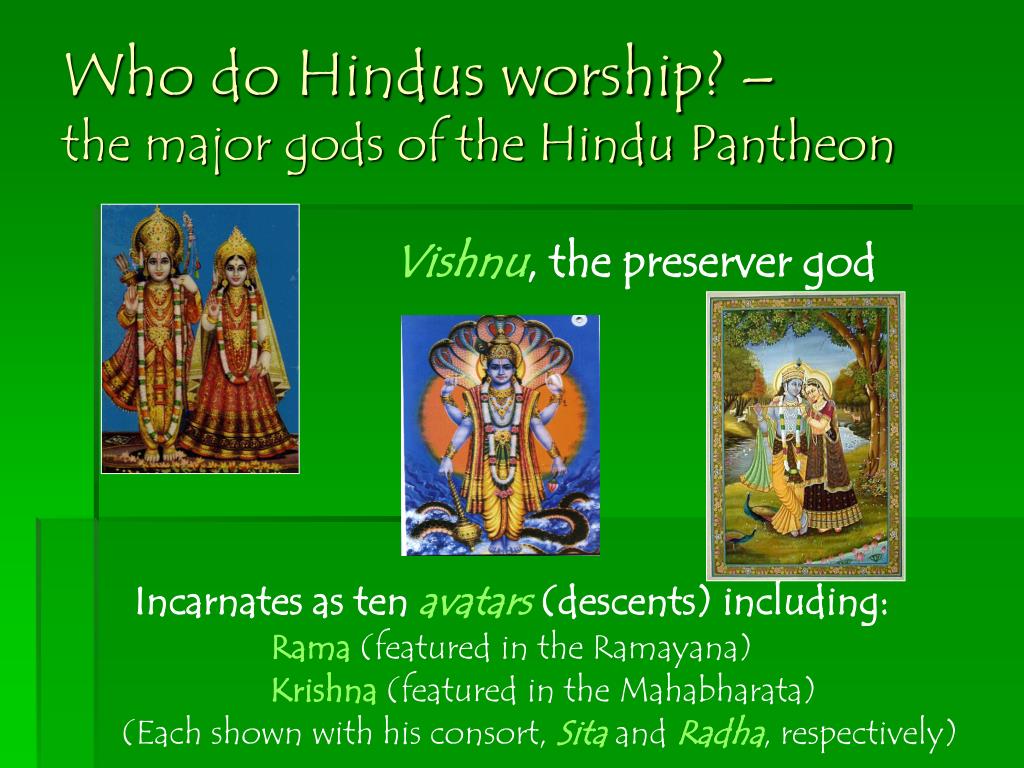 Who do Hindus worship? –
the major gods of the Hindu Pantheon

Vishnu, the preserver god

Incarnates as ten avatars (descents) including:
Rama (featured in the Ramayana)
Krishna (featured in the Mahabharata)
(Each shown with his consort, Sita and Radha, respectively)